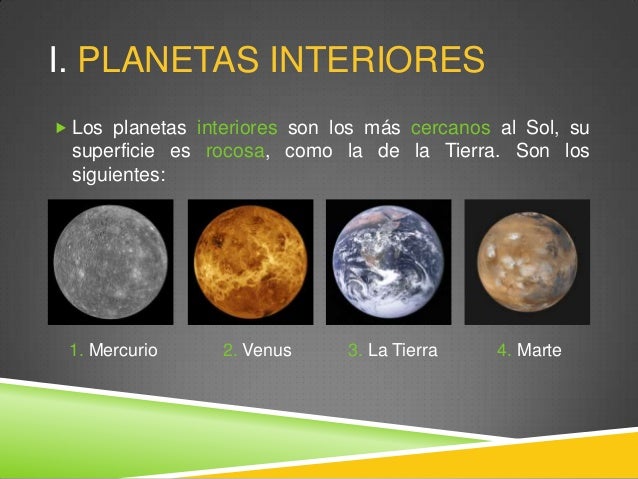 I. PLANETAS INTERIORES

Los planetas interiores son los más cercanos al Sol, su superficie es rocosa, como la de la Tierra. Son los siguientes:

1. Mercurio
2. Venus
3. La Tierra
4. Marte